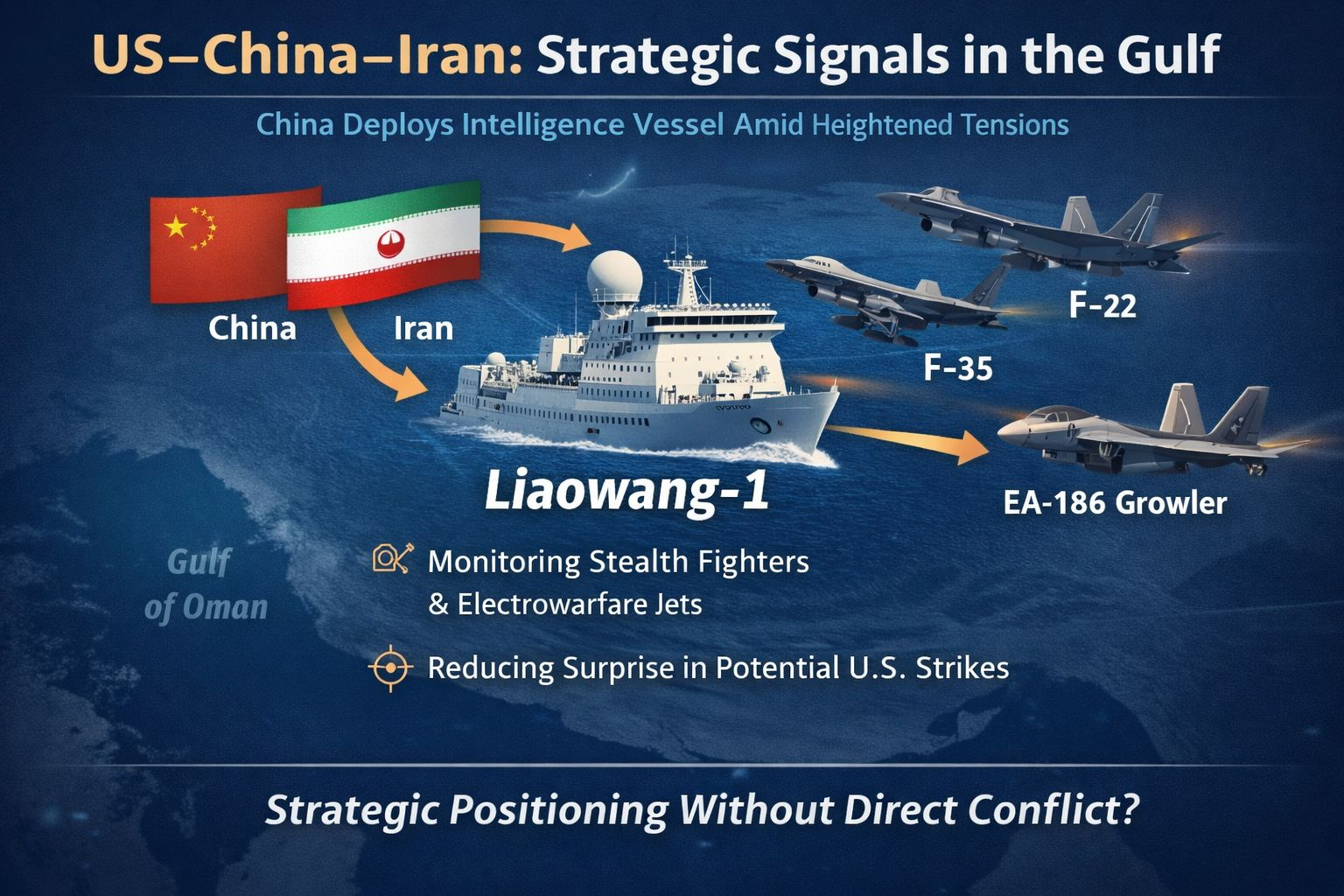 US–China–Iran: Strategic Signals in the Gulf

China Deploys Intelligence Vessel Amid Heightened Tensions

China

Iran

F-22

F-35

EA-186 Growler

Liaowang-1

Gulf of Oman

Monitoring Stealth Fighters & Electrowarfare Jets

Reducing Surprise in Potential U.S. Strikes

Strategic Positioning Without Direct Conflict?